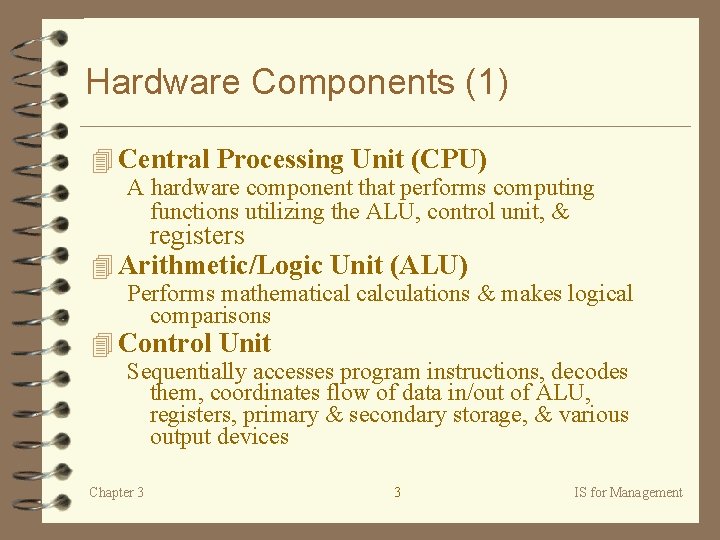 Hardware Components (1)

Central Processing Unit (CPU)

A hardware component that performs computing functions utilizing the ALU, control unit, & registers

Arithmetic/Logic Unit (ALU)

Performs mathematical calculations & makes logical comparisons

Control Unit

Sequentially accesses program instructions, decodes them, coordinates flow of data in/out of ALU, registers, primary & secondary storage, & various output devices

Chapter 3

3

IS for Management